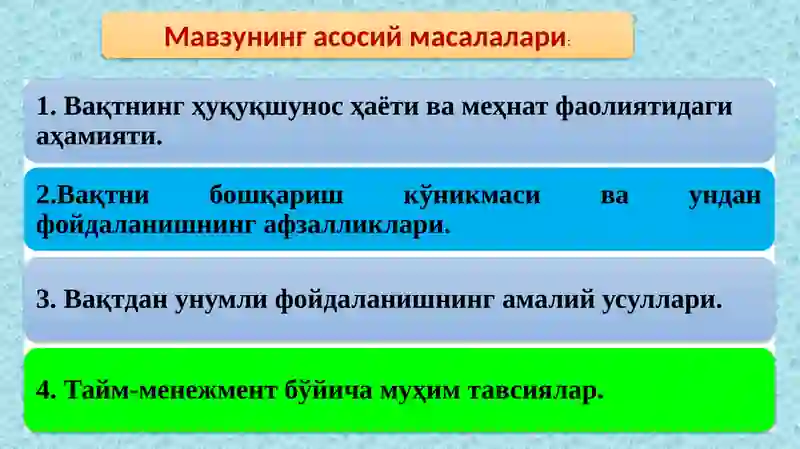 Мавзунинг асосий масалалари:

1. Вақтнинг ҳуқуқшунос ҳаёти ва меҳнат фаолиятидаги аҳамияти.

2.Вақтни бошқариш кўникмаси ва ундан фойдаланишнинг афзалликлари.

3. Вақтдан унумли фойдаланишнинг амалий усуллари.

4. Тайм-менежмент бўйича муҳим тавсиялар.